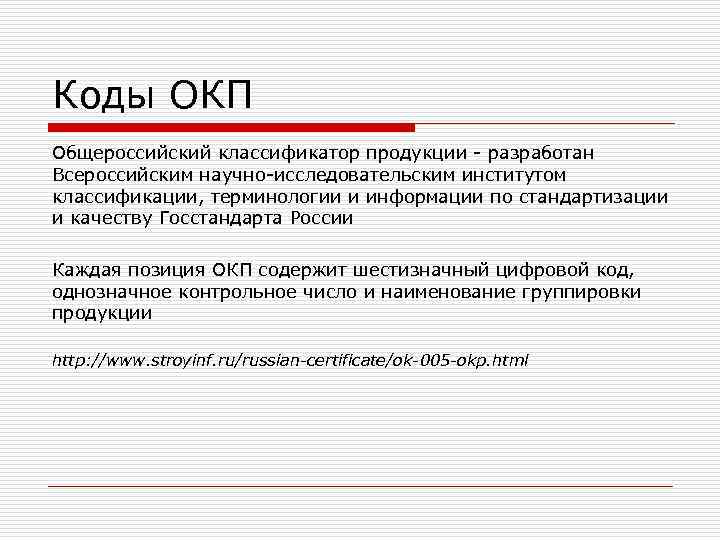 Коды ОКП

Общероссийский классификатор продукции - разработан Всероссийским научно-исследовательским институтом классификации, терминологии и информации по стандартизации и качеству Госстандарта России

Каждая позиция ОКП содержит шестизначный цифровой код, однозначное контрольное число и наименование группировки продукции

http://www.stroyinf.ru/russian-certificate/ok-005-okp.html